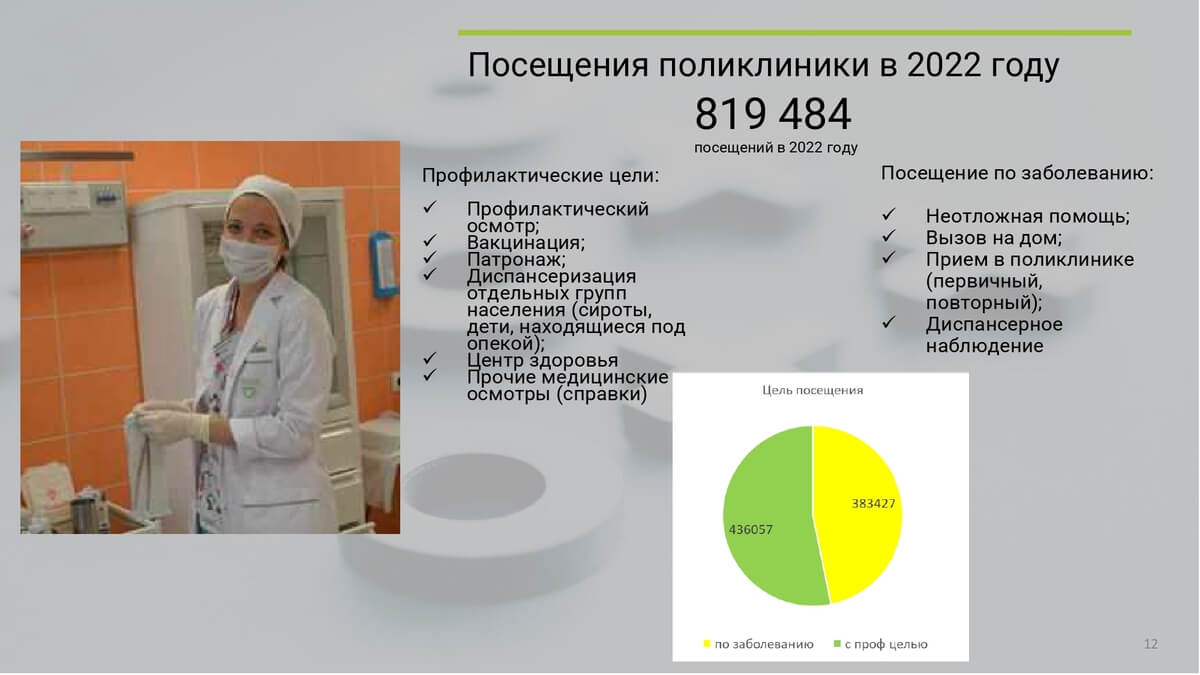 Посещения поликлиники в 2022 году

819 484
посещений в 2022 году

Профилактические цели:

✓ Профилактический осмотр;
✓ Вакцинация;
✓ Патронаж;
✓ Диспансеризация отдельных групп населения (сироты, дети, находящиеся под опекой);
✓ Центр здоровья
✓ Прочие медицинские осмотры (справки)

Посещение по заболеванию:

✓ Неотложная помощь;
✓ Вызов на дом;
✓ Прием в поликлинике (первичный, повторный);
✓ Диспансерное наблюдение

Цель посещения

383427
436057

по заболеванию   с проф целью

12